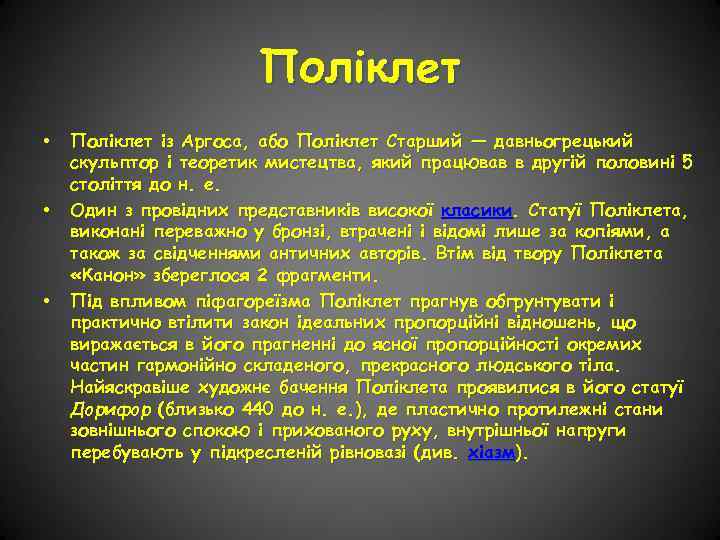 Поліклет

• Поліклет із Аргоса, або Поліклет Старший — давньогрецький скульптор і теоретик мистецтва, який працював в другій половині 5 століття до н. е.

• Один з провідних представників високої класики. Статуї Поліклета, виконані переважно у бронзі, втрачені і відомі лише за копіями, а також за свідченнями античних авторів. Втім від твору Поліклета «Канон» збереглося 2 фрагменти.

• Під впливом піфагореїзма Поліклет прагнув обґрунтувати і практично втілити закон ідеальних пропорційні відношень, що виражається в його прагненні до ясної пропорційності окремих частин гармонійно складеного, прекрасного людського тіла. Найяскравіше художнє бачення Поліклета проявилися в його статуї Дорифор (близько 440 до н. е.), де пластично протилежні стани зовнішнього спокою і прихованого руху, внутрішньої напруги перебувають у підкресленій рівновазі (див. хіазм).